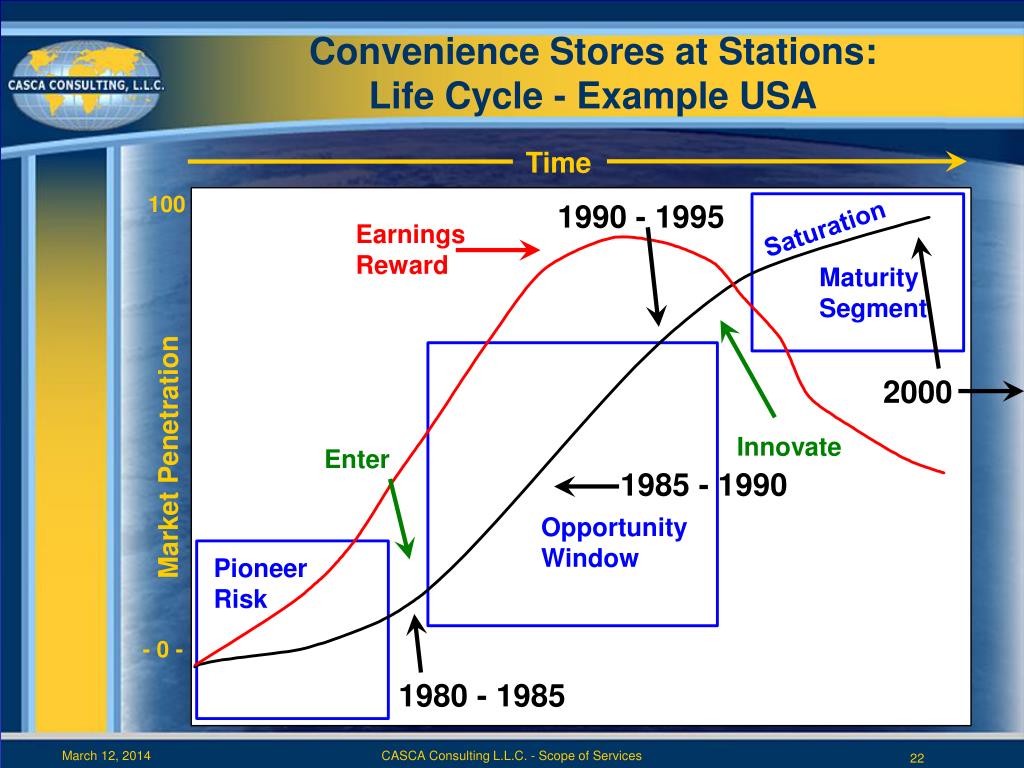 CASCA CONSULTING, L.L.C.

Convenience Stores at Stations:
Life Cycle - Example USA

Time

100

Market Penetration

- 0 -

Earnings
Reward

1990 - 1995

Saturation

Maturity
Segment

2000

Innovate

Enter

1985 - 1990

Opportunity
Window

Pioneer
Risk

1980 - 1985

March 12, 2014

CASCA Consulting L.L.C. - Scope of Services

22